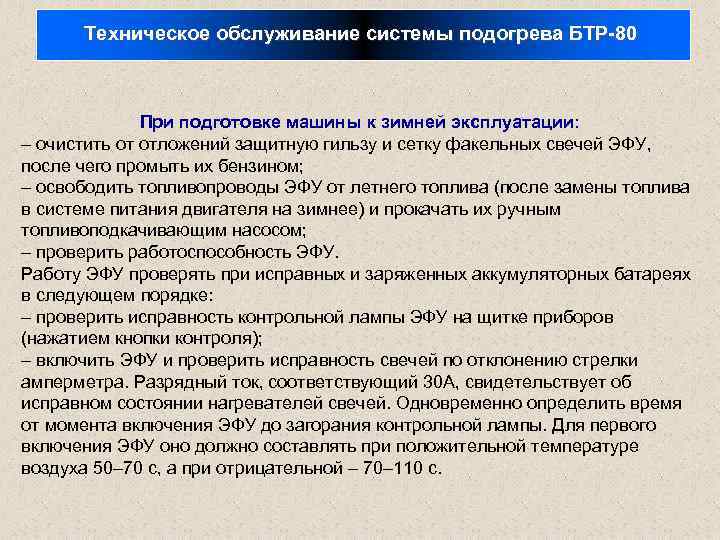 Техническое обслуживание системы подогрева БТР-80

При подготовке машины к зимней эксплуатации:
– очистить от отложений защитную гильзу и сетку факельных свечей ЭФУ, после чего промыть их бензином;
– освободить топливопроводы ЭФУ от летнего топлива (после замены топлива в системе питания двигателя на зимнее) и прокачать их ручным топливоподкачивающим насосом;
– проверить работоспособность ЭФУ.
Работу ЭФУ проверять при исправных и заряженных аккумуляторных батареях в следующем порядке:
– проверить исправность контрольной лампы ЭФУ на щитке приборов (нажатием кнопки контроля);
– включить ЭФУ и проверить исправность свечей по отклонению стрелки амперметра. Разрядный ток, соответствующий 30А, свидетельствует об исправном состоянии нагревателей свечей. Одновременно определить время от момента включения ЭФУ до загорания контрольной лампы. Для первого включения ЭФУ оно должно составлять при положительной температуре воздуха 50–70 с, а при отрицательной – 70–110 с.